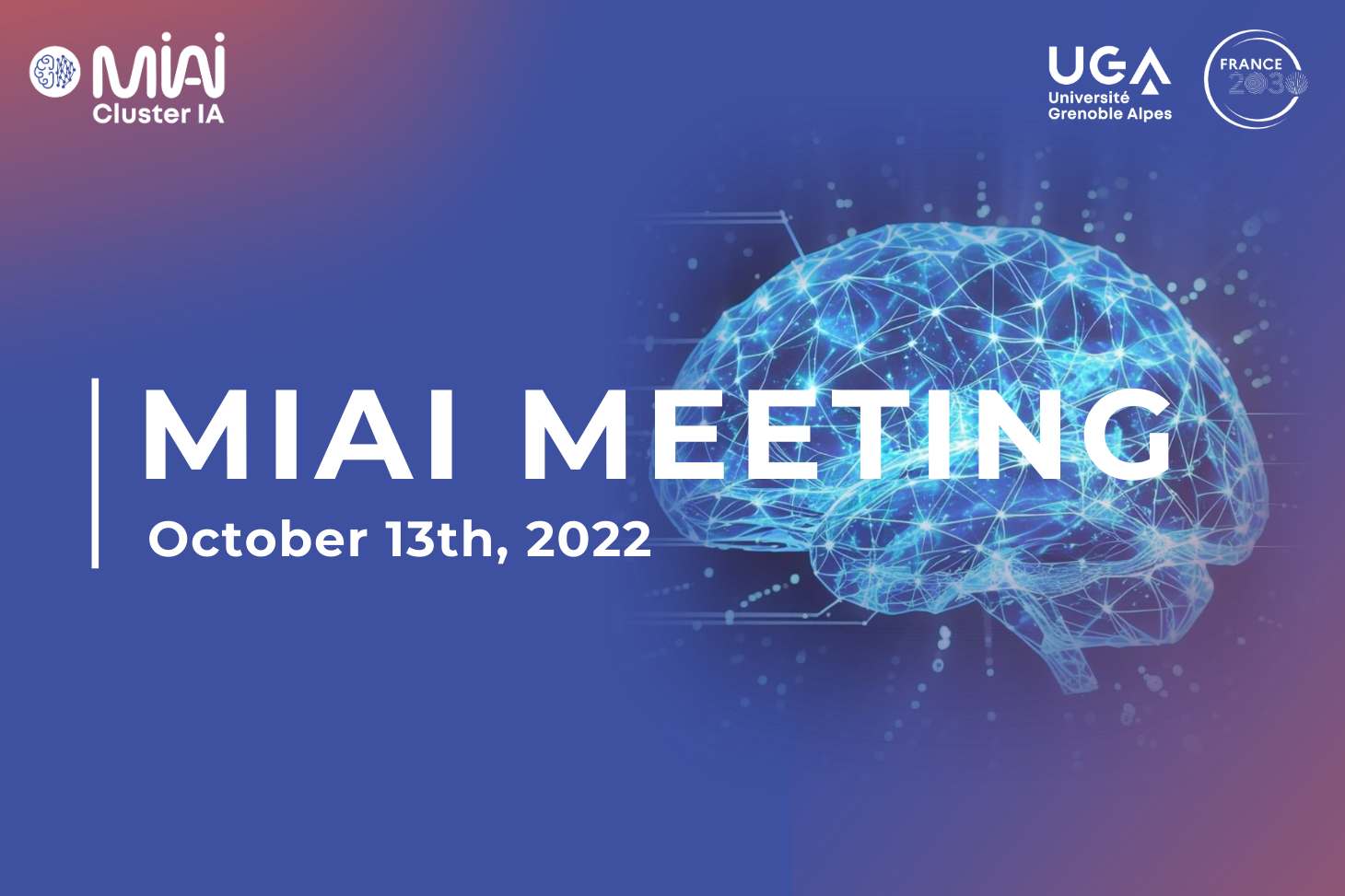 MIAI
Cluster IA

UGA
Université
Grenoble Alpes

FRANCE
2030

MIAI MEETING

October 13th, 2022